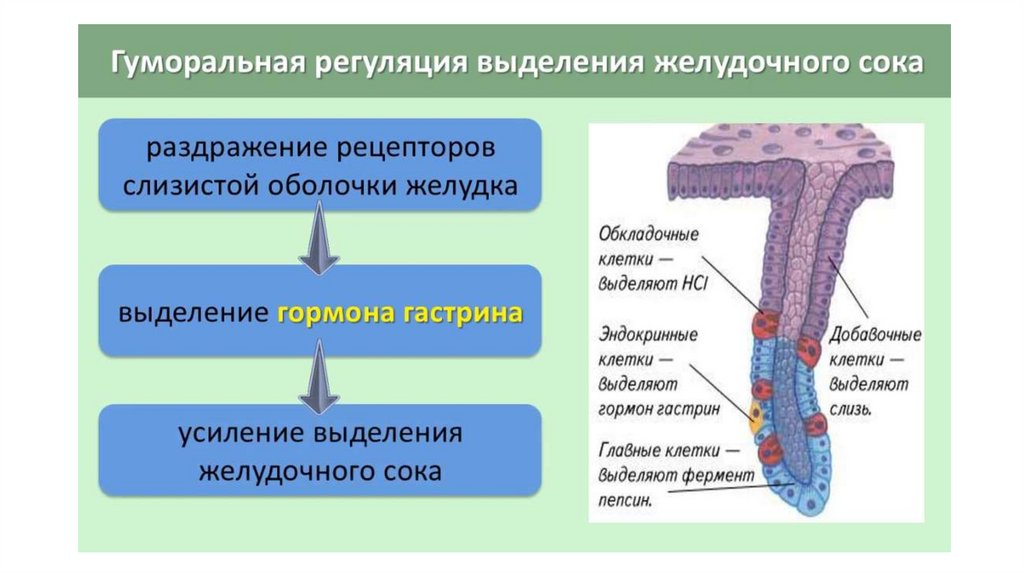 Гуморальная регуляция выделения желудочного сока

раздражение рецепторов слизистой оболочки желудка

выделение гормона гастрина

усиление выделения желудочного сока

Обкладочные клетки — выделяют HCl

Эндокринные клетки — выделяют гормон гастрин

Главные клетки — выделяют фермент пепсин.

Добавочные клетки — выделяют слизь.